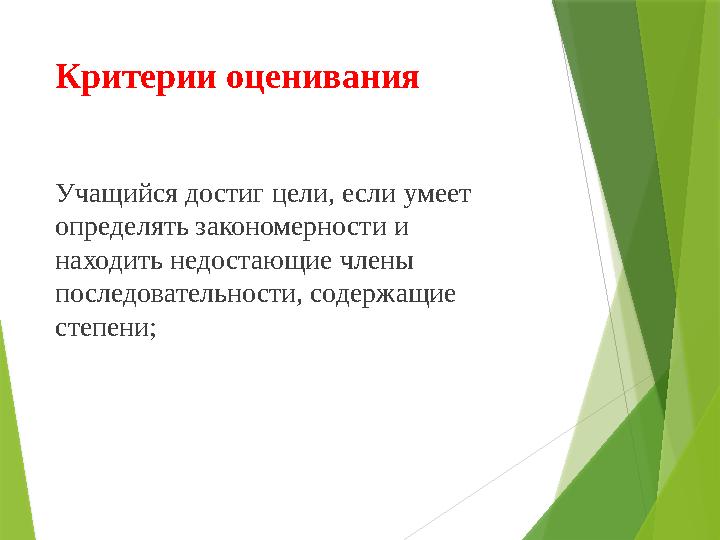 Критерии оценивания

Учащийся достиг цели, если умеет определять закономерности и находить недостающие члены последовательности, содержащие степени;